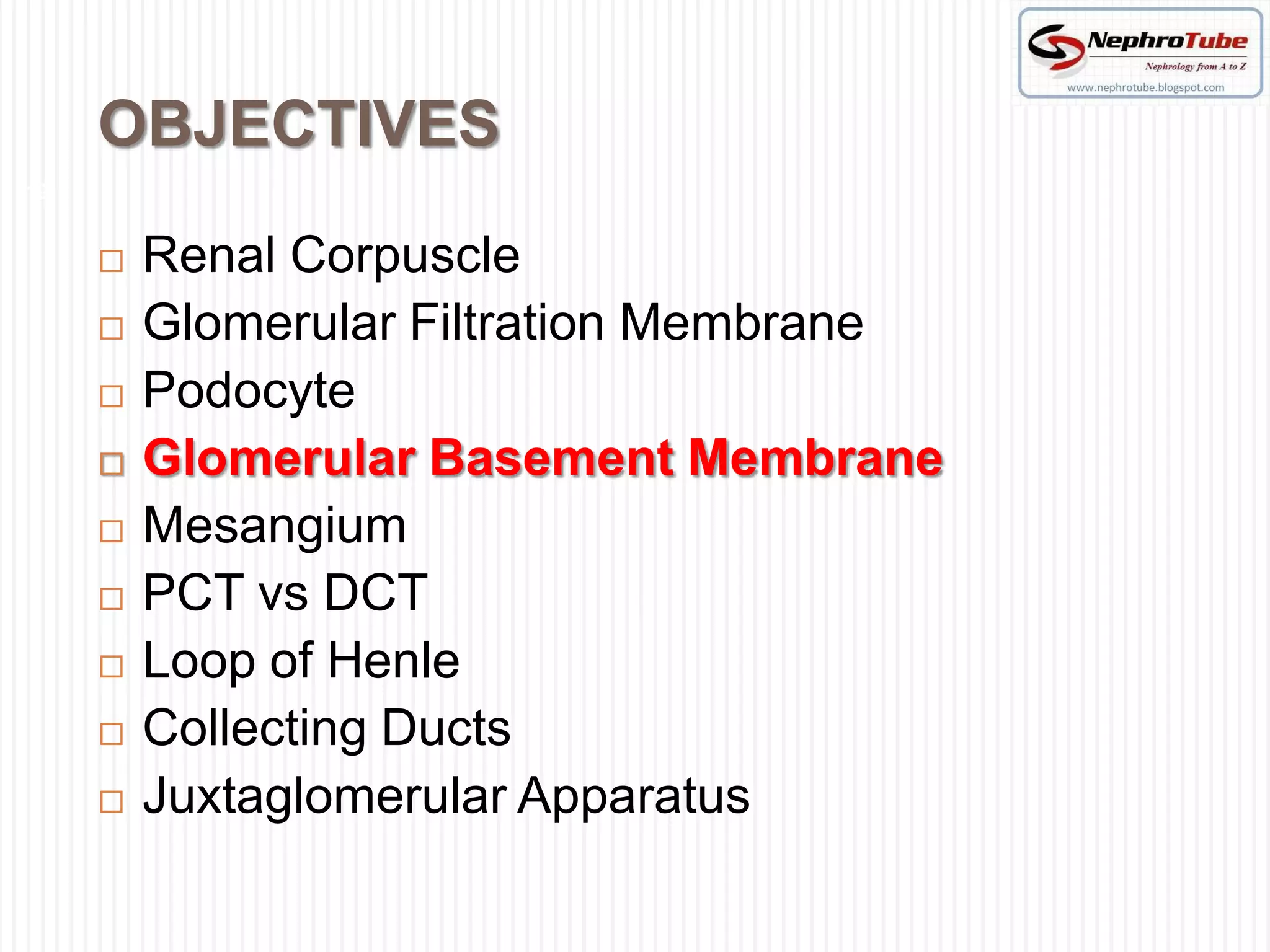 NephroTube
Nephrology from A to Z
www.nephrotube.blogspot.com

OBJECTIVES

□ Renal Corpuscle
□ Glomerular Filtration Membrane
□ Podocyte
□ Glomerular Basement Membrane
□ Mesangium
□ PCT vs DCT
□ Loop of Henle
□ Collecting Ducts
□ Juxtaglomerular Apparatus